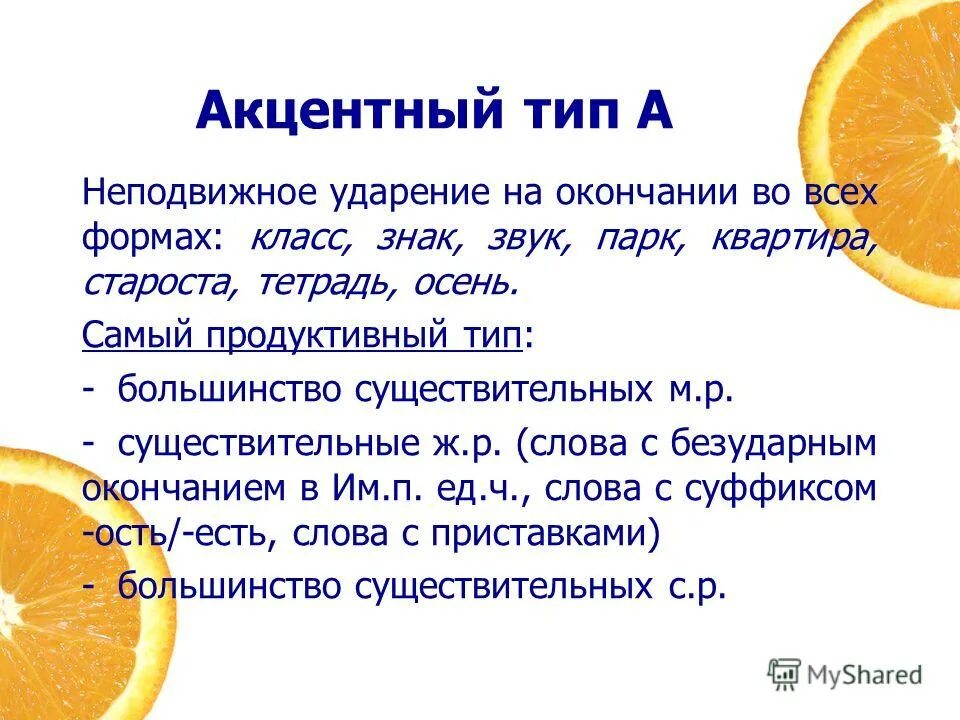 Акцентный тип А

Неподвижное ударение на окончании во всех формах: класс, знак, звук, парк, квартира, староста, тетрадь, осень.

Самый продуктивный тип:

- большинство существительных м.р.

- существительные ж.р. (слова с безударным окончанием в Им.п. ед.ч., слова с суффиксом -ость/-есть, слова с приставками)

- большинство существительных с.р.

MyShared